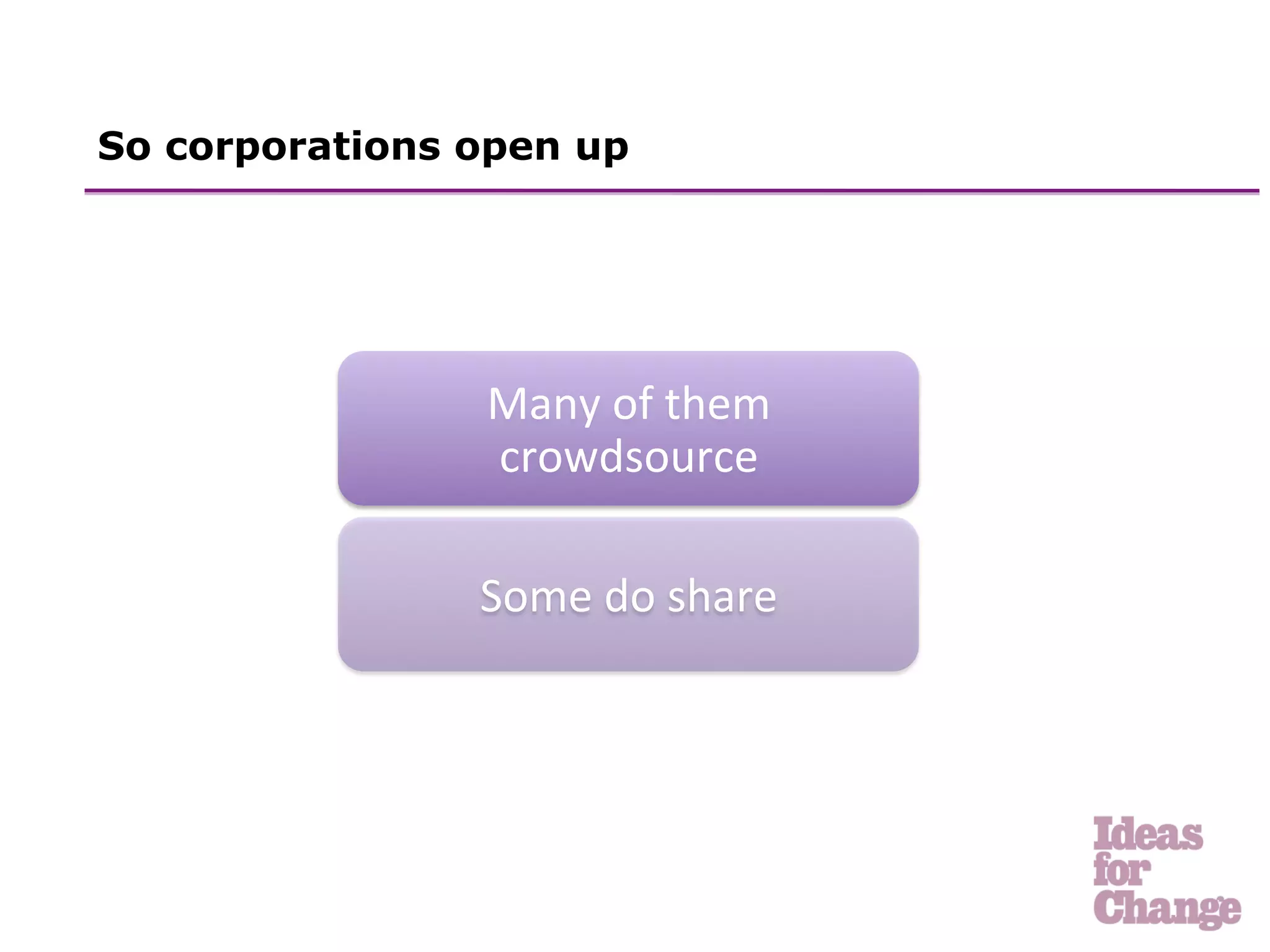 So corporations open up

Many of them crowdsource

Some do share

Ideas for Change